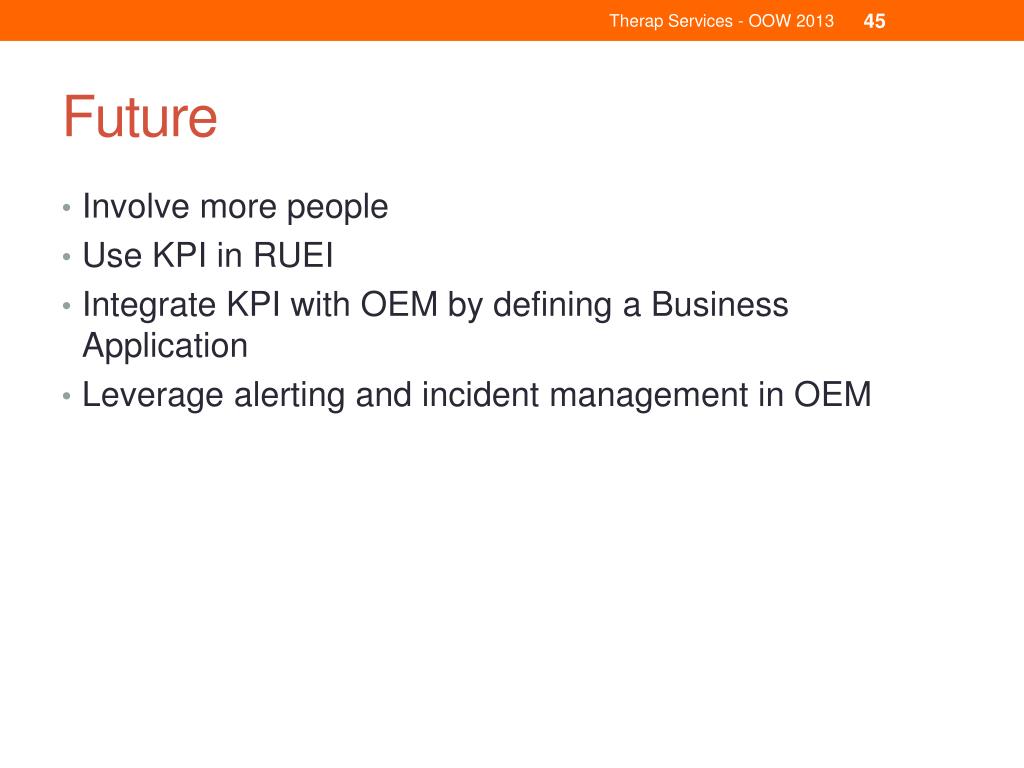 Therap Services - OOW 2013 45

Future

• Involve more people
• Use KPI in RUEI
• Integrate KPI with OEM by defining a Business Application
• Leverage alerting and incident management in OEM